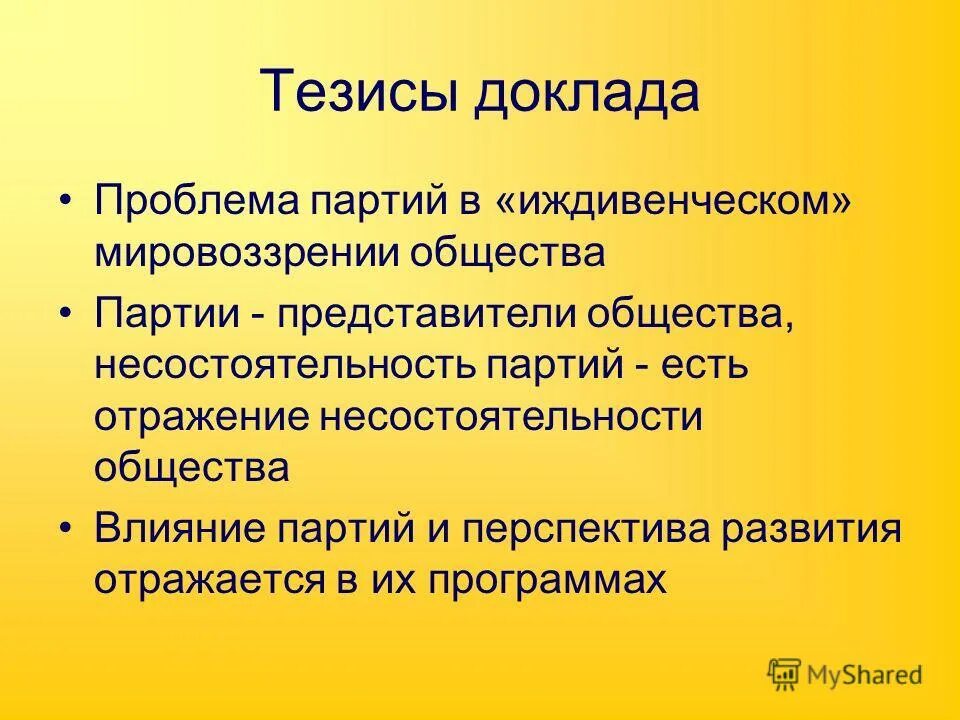 Тезисы доклада

• Проблема партий в «иждивенческом» мировоззрении общества

• Партии - представители общества, несостоятельность партий - есть отражение несостоятельности общества

• Влияние партий и перспектива развития отражается в их программах

MyShared